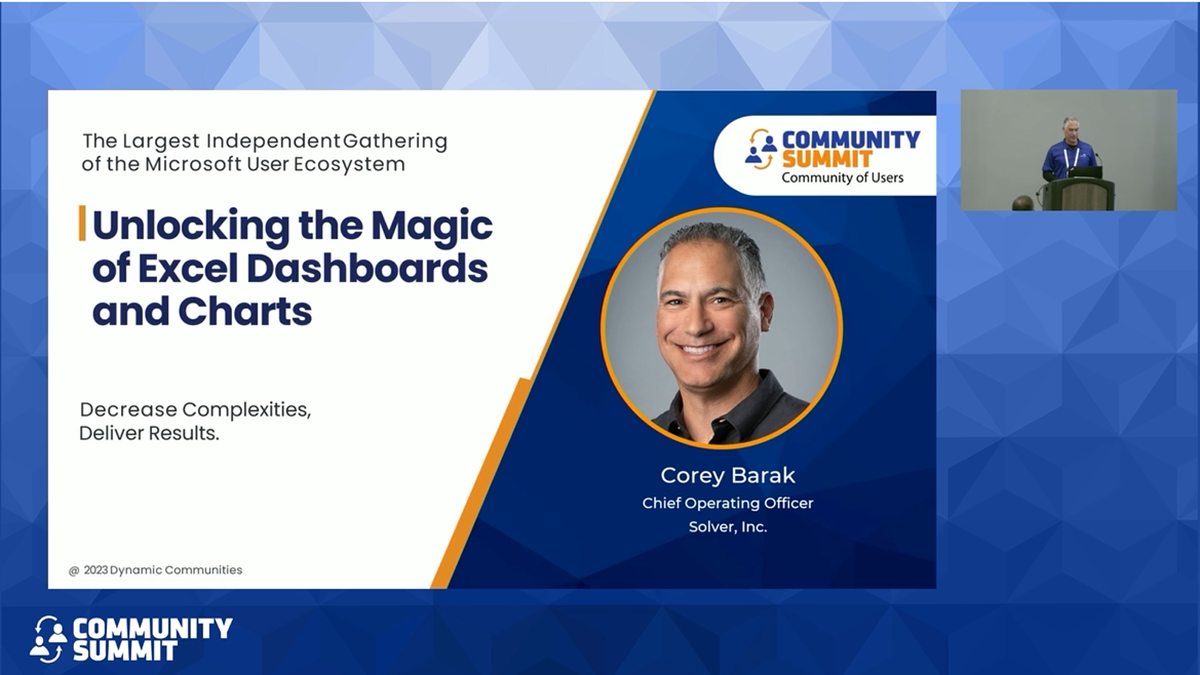 The Largest Independent Gathering of the Microsoft User Ecosystem

Unlocking the Magic of Excel Dashboards and Charts

Decrease Complexities, Deliver Results.

@ 2023 Dynamic Communities

COMMUNITY SUMMIT
Community of Users

Corey Barak
Chief Operating Officer
Solver, Inc.

COMMUNITY SUMMIT